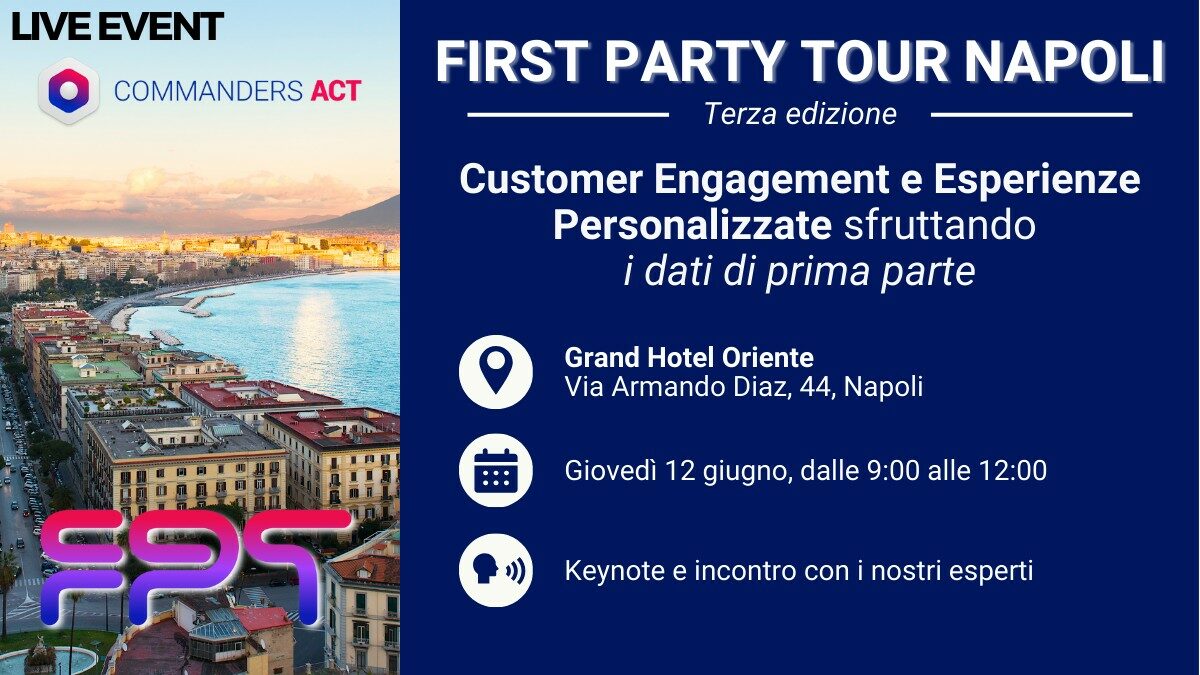 LIVE EVENT

COMMANDERS ACT

FPT

FIRST PARTY TOUR NAPOLI

Terza edizione

Customer Engagement e Esperienze Personalizzate sfruttando i dati di prima parte

Grand Hotel Oriente
Via Armando Diaz, 44, Napoli

Giovedì 12 giugno, dalle 9:00 alle 12:00

Keynote e incontro con i nostri esperti